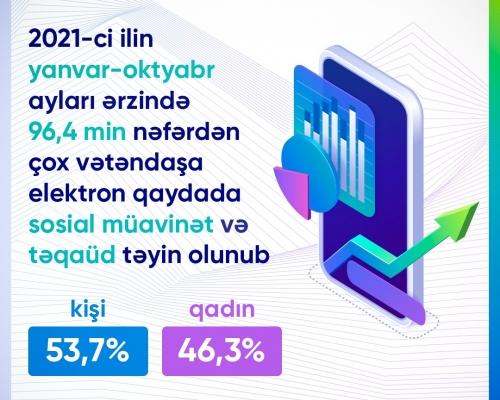 2021-ci ilin yanvar-oktyabr ayları ərzində 96,4 min nəfərdən çox vətəndaşa elektron qaydada sosial müavinət və təqaüd təyin olunub

kişi
53,7%

qadın
46,3%